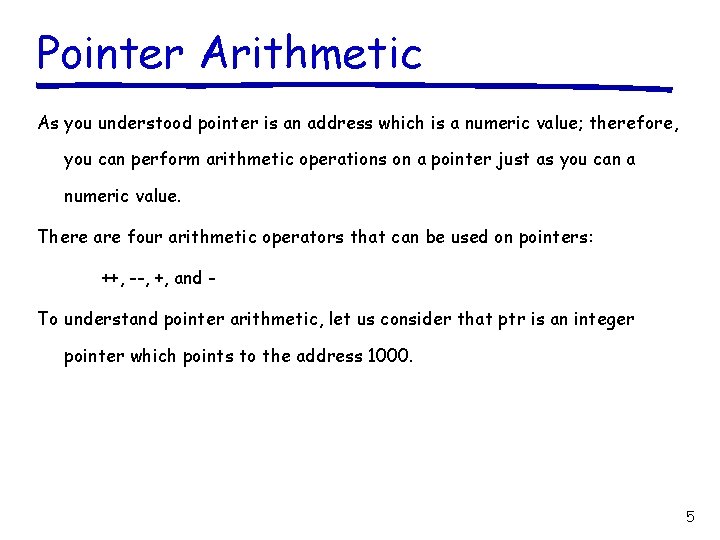 Pointer Arithmetic

As you understood pointer is an address which is a numeric value; therefore, you can perform arithmetic operations on a pointer just as you can a numeric value.

There are four arithmetic operators that can be used on pointers:

++, --, +, and -

To understand pointer arithmetic, let us consider that ptr is an integer pointer which points to the address 1000.

5